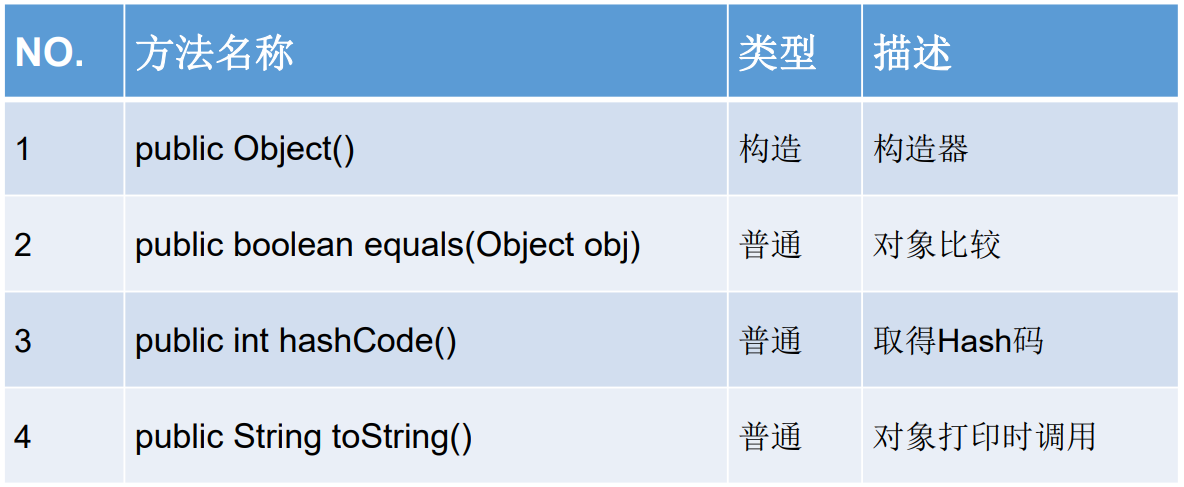 | NO. | 方法名称 | 类型 | 描述 |
|---|---|---|---|
| 1 | public Object() | 构造 | 构造器 |
| 2 | public boolean equals(Object obj) | 普通 | 对象比较 |
| 3 | public int hashCode() | 普通 | 取得Hash码 |
| 4 | public String toString() | 普通 | 对象打印时调用 |